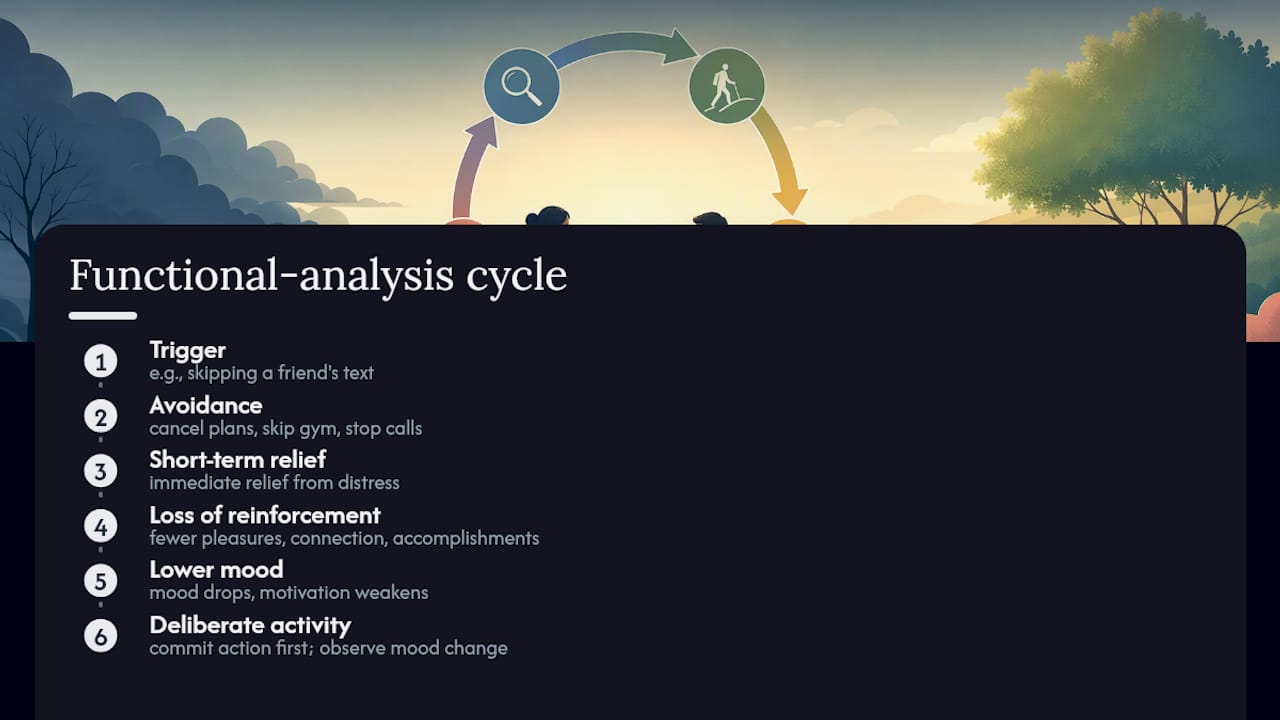 Functional-analysis cycle

1 Trigger
e.g., skipping a friend's text

2 Avoidance
cancel plans, skip gym, stop calls

3 Short-term relief
immediate relief from distress

4 Loss of reinforcement
fewer pleasures, connection, accomplishments

5 Lower mood
mood drops, motivation weakens

6 Deliberate activity
commit action first; observe mood change